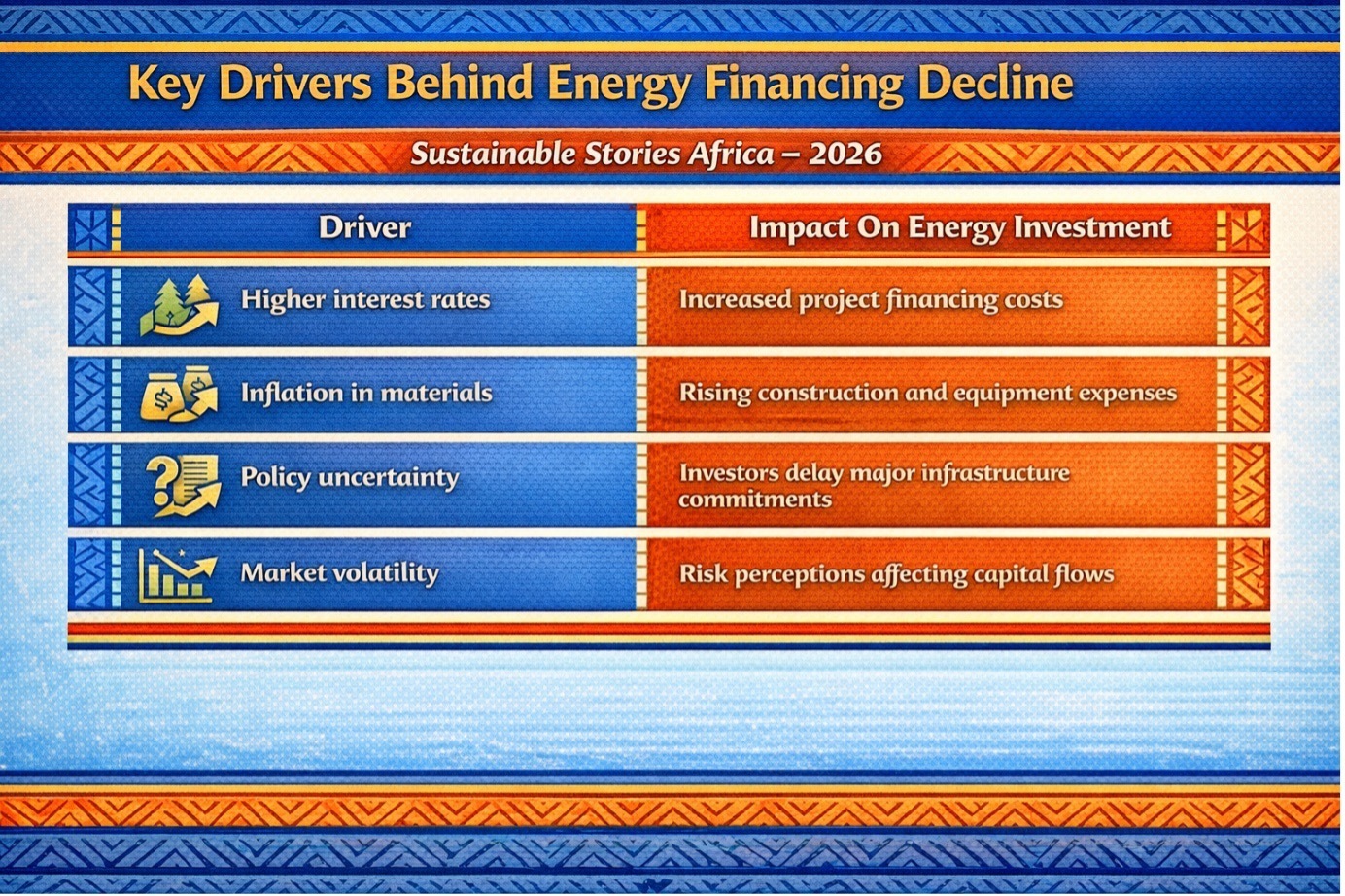 Key Drivers Behind Energy Financing Decline

Sustainable Stories Africa – 2026

| Driver | Impact On Energy Investment |
|---|---|
| Higher interest rates | Increased project financing costs |
| Inflation in materials | Rising construction and equipment expenses |
| Policy uncertainty | Investors delay major infrastructure commitments |
| Market volatility | Risk perceptions affecting capital flows |